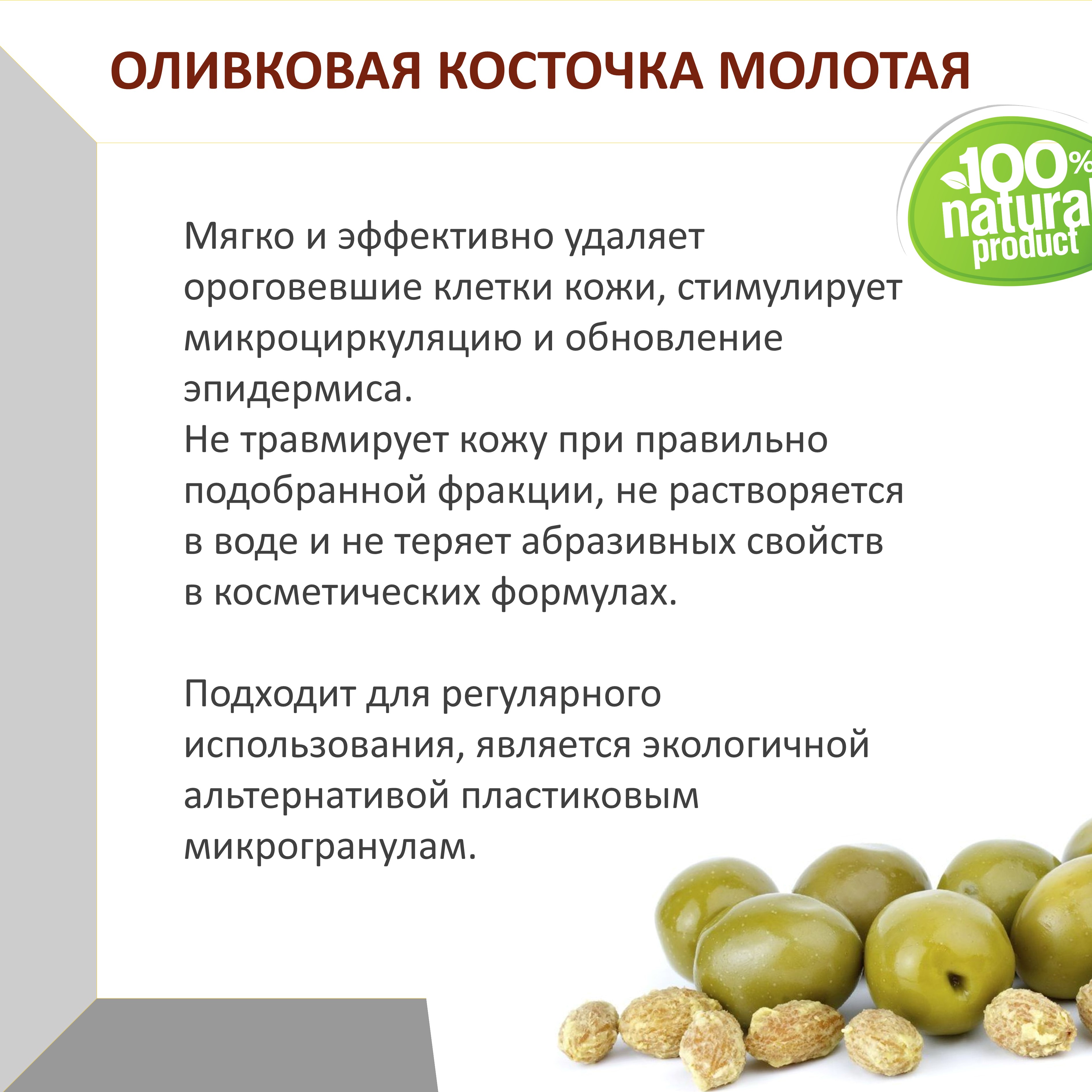 ОЛИВКОВАЯ КОСТОЧКА МОЛОТАЯ

100%
natural
product

Мягко и эффективно удаляет ороговевшие клетки кожи, стимулирует микроциркуляцию и обновление эпидермиса.
Не травмирует кожу при правильно подобранной фракции, не растворяется в воде и не теряет абразивных свойств в косметических формулах.

Подходит для регулярного использования, является экологичной альтернативой пластиковым микрогранулам.